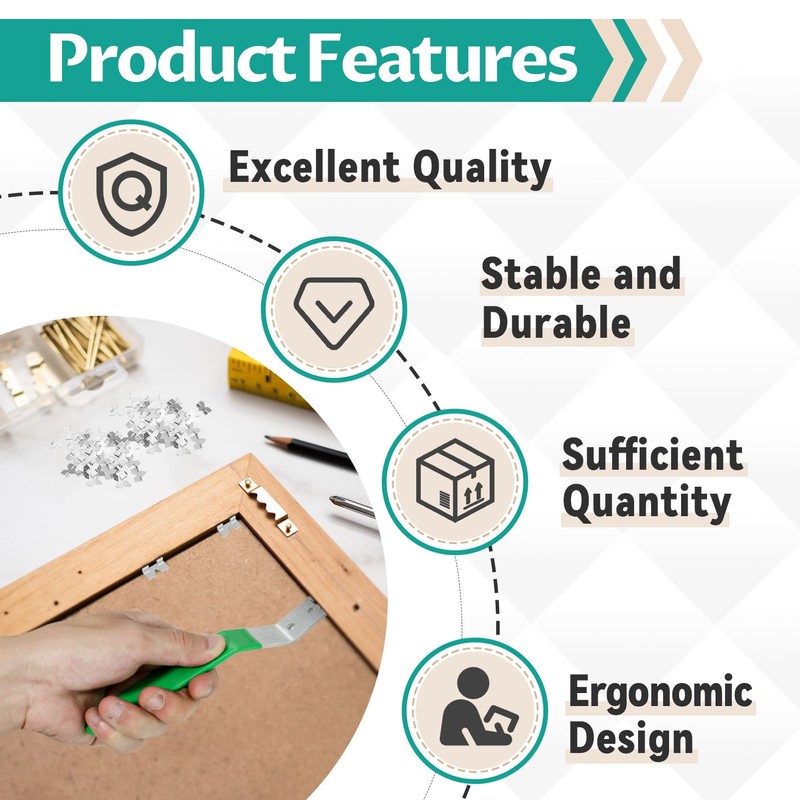 Product Features

Q

Excellent Quality

Stable and Durable

Sufficient Quantity

Ergonomic Design